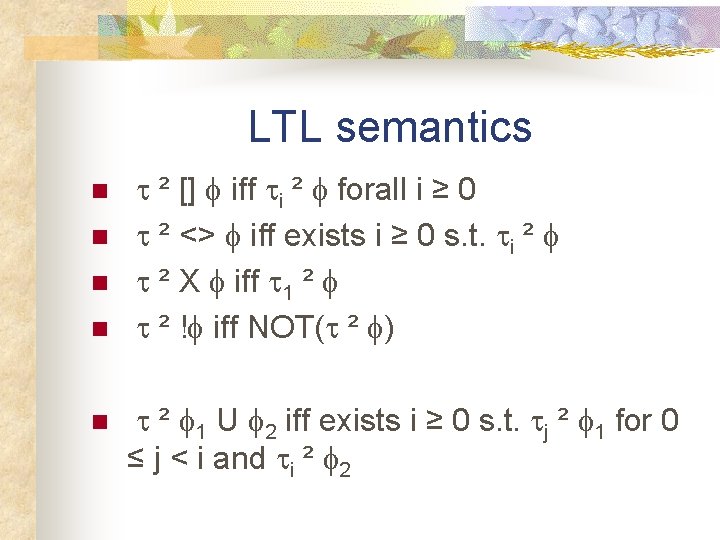 LTL semantics

- $\tau$ ² [] $\phi$ iff $\tau_i$ ² $\phi$ forall i ≥ 0
- $\tau$ ² <> $\phi$ iff exists i ≥ 0 s.t. $\tau_i$ ² $\phi$
- $\tau$ ² X $\phi$ iff $\tau_1$ ² $\phi$
- $\tau$ ² !$\phi$ iff NOT($\tau$ ² $\phi$)

- $\tau$ ² $\phi_1$ U $\phi_2$ iff exists i ≥ 0 s.t. $\tau_j$ ² $\phi_1$ for 0 ≤ j < i and $\tau_i$ ² $\phi_2$